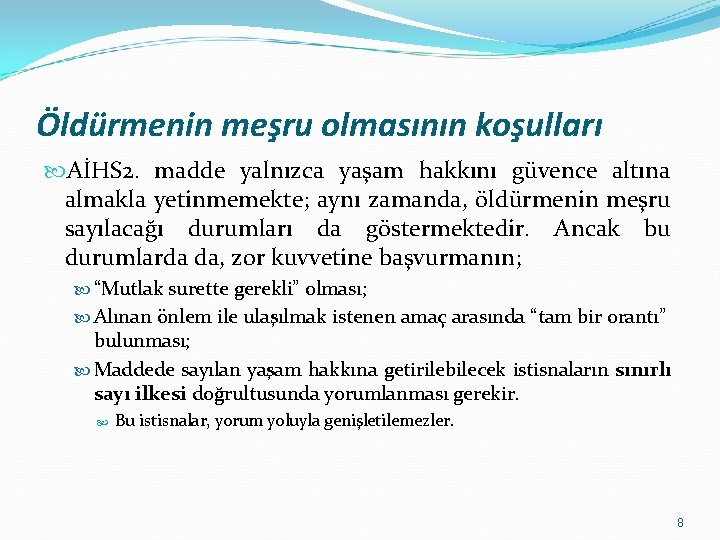 Öldürmenin meşru olmasının koşulları

AİHS2. madde yalnızca yaşam hakkını güvence altına almakla yetinmemekte; aynı zamanda, öldürmenin meşru sayılacağı durumları da göstermektedir. Ancak bu durumlarda da, zor kuvvetine başvurmanın;

“Mutlak surette gerekli” olması;

Alınan önlem ile ulaşılmak istenen amaç arasında “tam bir orantı” bulunması;

Maddede sayılan yaşam hakkına getirilebilecek istisnaların sınırlı sayı ilkesi doğrultusunda yorumlanması gerekir.

Bu istisnalar, yorum yoluyla genişletilemezler.

8